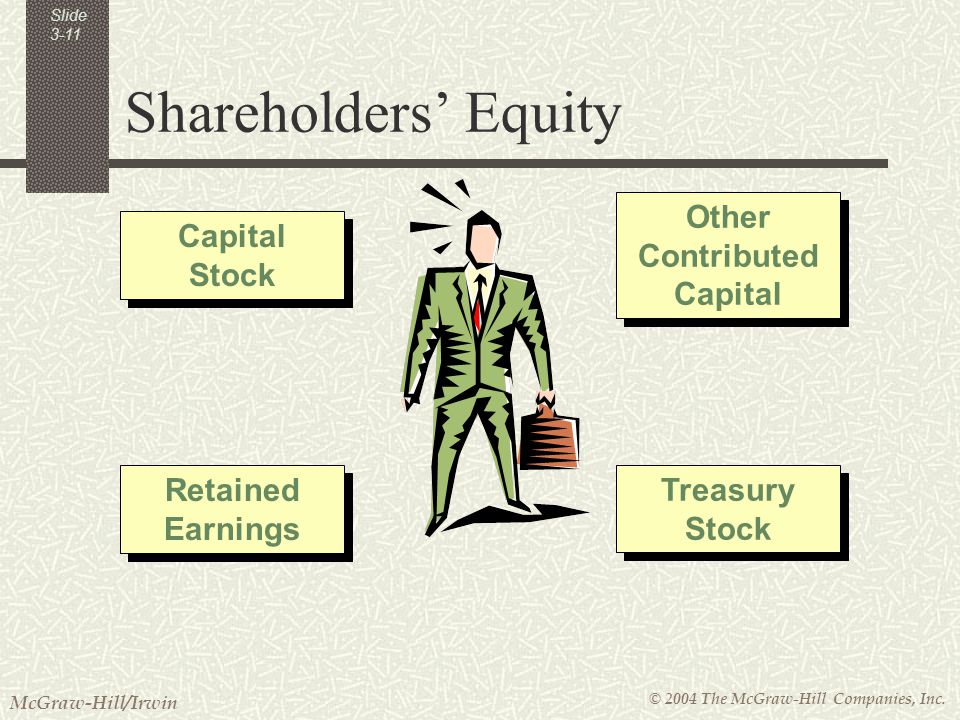 Slide 3-11

Shareholders' Equity

Capital Stock

Other Contributed Capital

Retained Earnings

Treasury Stock

McGraw-Hill/Irwin

© 2004 The McGraw-Hill Companies, Inc.